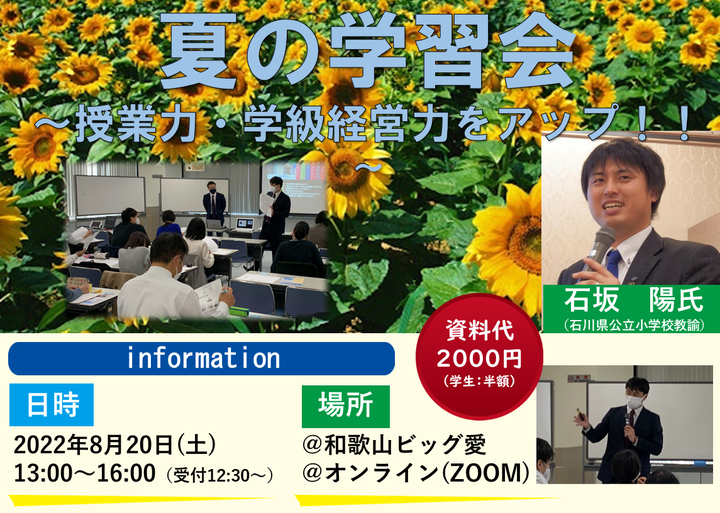 夏の学習会

～授業力・学級経営力をアップ！！～

石坂　陽氏
（石川県公立小学校教諭）

資料代
2000円
（学生：半額）

information

日時
2022年8月20日（土）
13:00～16:00（受付12:30～）

場所
＠和歌山ビッグ愛
＠オンライン(ZOOM)